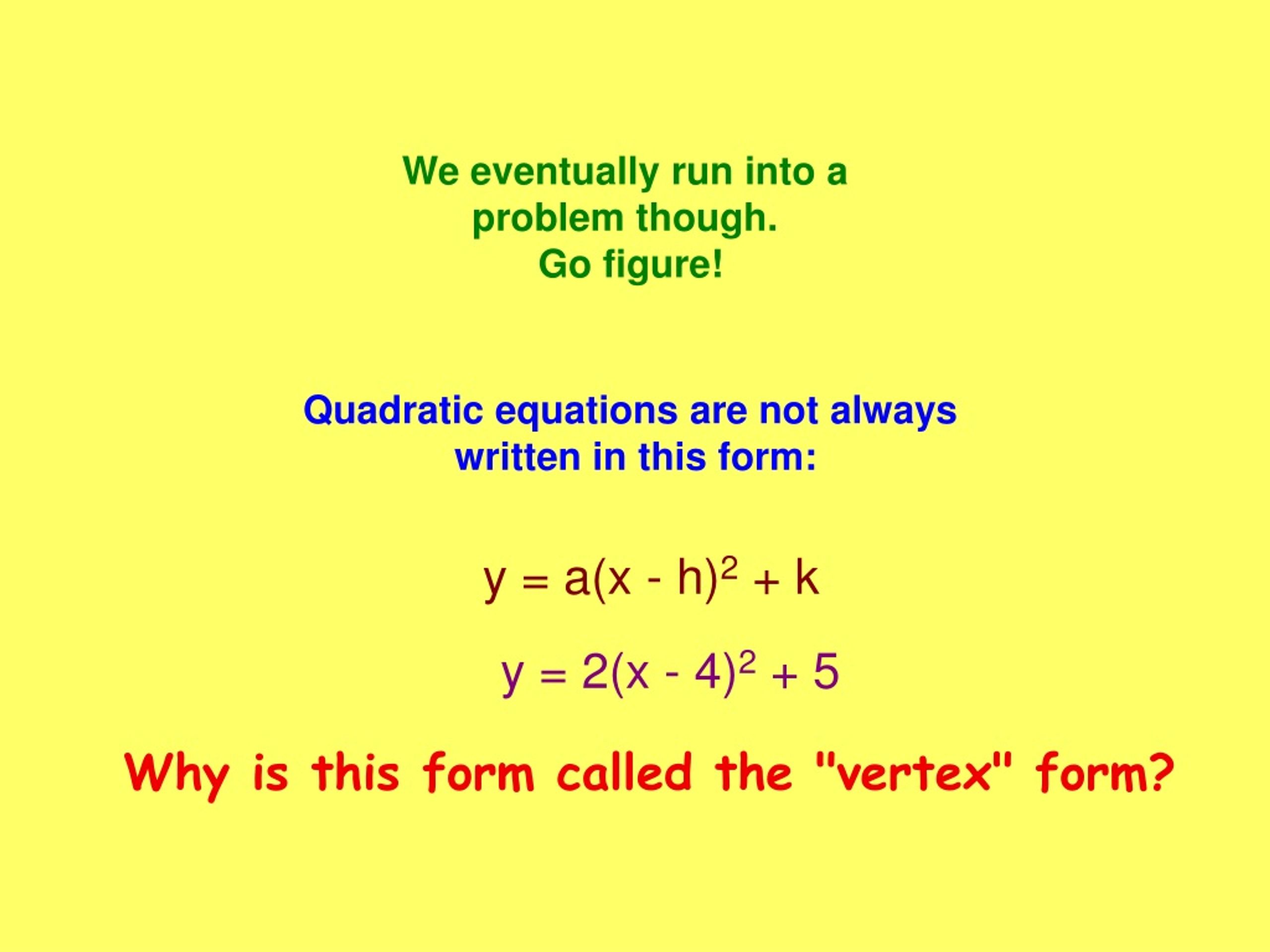 We eventually run into a problem though.
Go figure!

Quadratic equations are not always written in this form:

$y = a(x - h)^2 + k$

$y = 2(x - 4)^2 + 5$

Why is this form called the "vertex" form?